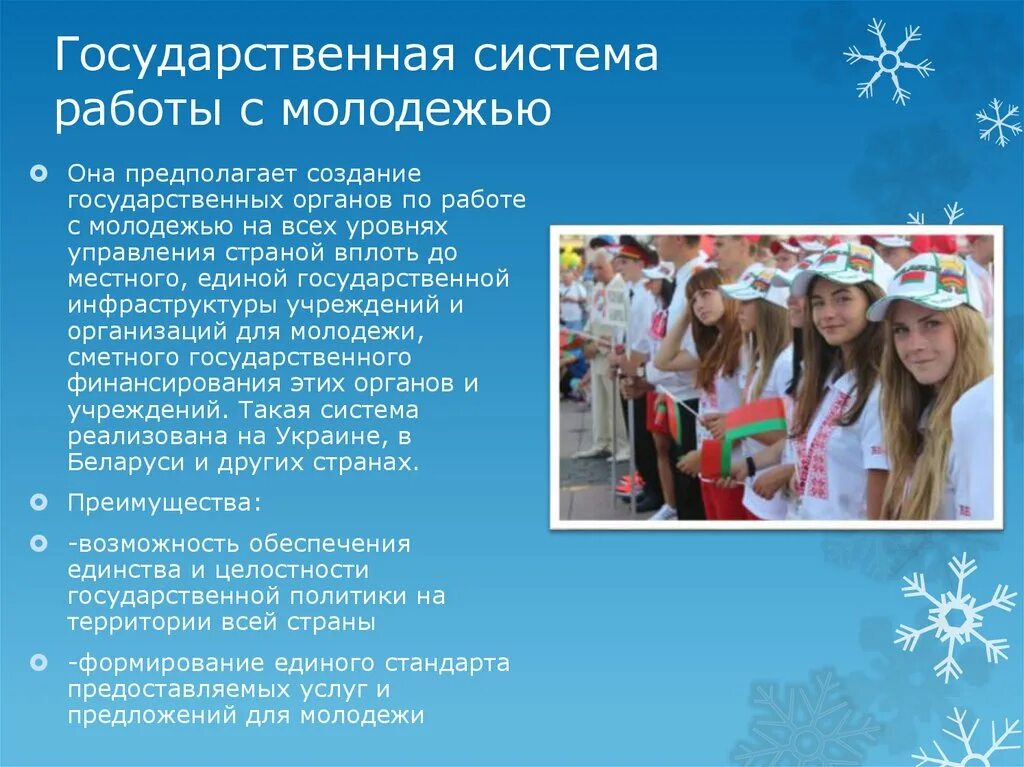 Государственная система работы с молодежью

Она предполагает создание государственных органов по работе с молодежью на всех уровнях управления страной вплоть до местного, единой государственной инфраструктуры учреждений и организаций для молодежи, сметного государственного финансирования этих органов и учреждений. Такая система реализована на Украине, в Беларуси и других странах.

Преимущества:

-возможность обеспечения единства и целостности государственной политики на территории всей страны

-формирование единого стандарта предоставляемых услуг и предложений для молодежи